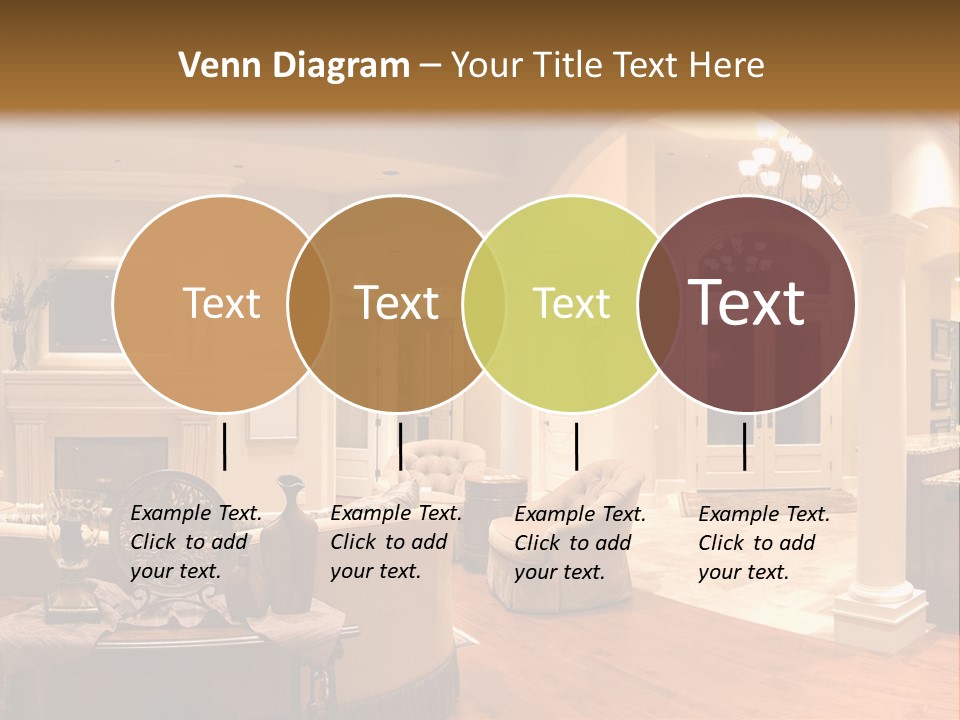 Venn Diagram – Your Title Text Here

Text

Text

Text

Text

Example Text. Click to add your text.

Example Text. Click to add your text.

Example Text. Click to add your text.

Example Text. Click to add your text.